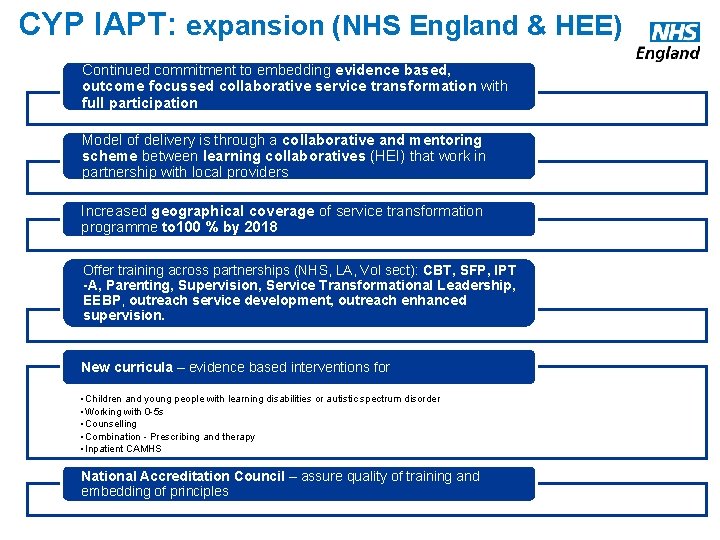 CYP IAPT: expansion (NHS England & HEE)

NHS England

Continued commitment to embedding evidence based, outcome focussed collaborative service transformation with full participation

Model of delivery is through a collaborative and mentoring scheme between learning collaboratives (HEI) that work in partnership with local providers

Increased geographical coverage of service transformation programme to100 % by 2018

Offer training across partnerships (NHS, LA, Vol sect): CBT, SFP, IPT -A, Parenting, Supervision, Service Transformational Leadership, EEBP, outreach service development, outreach enhanced supervision.

New curricula – evidence based interventions for

• Children and young people with learning disabilities or autistic spectrum disorder
• Working with 0-5s
• Counselling
• Combination - Prescribing and therapy
• Inpatient CAMHS

National Accreditation Council – assure quality of training and embedding of principles